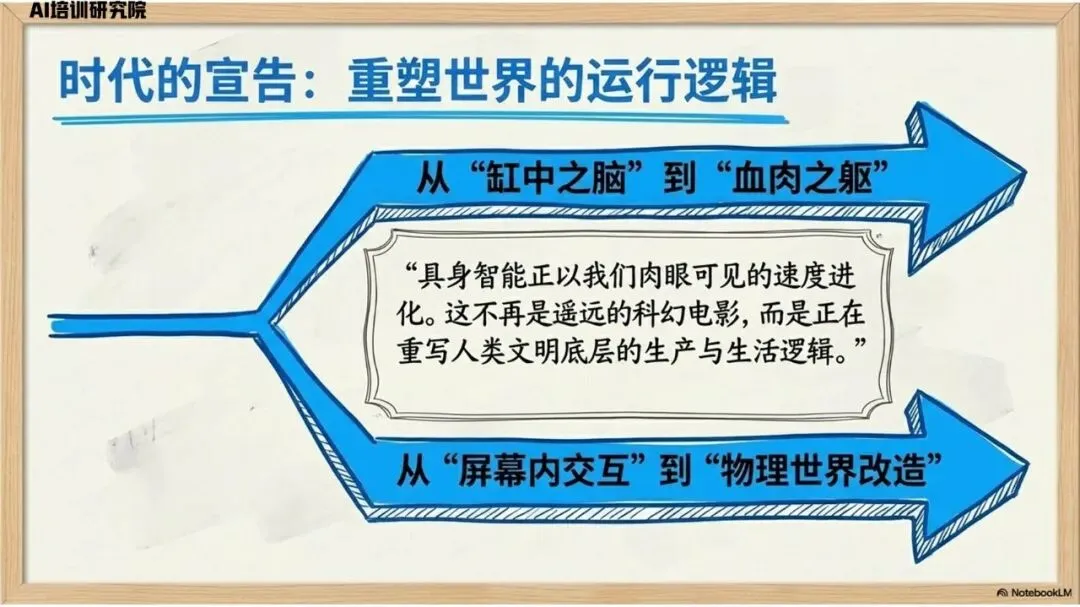 AI培训研究院

时代的宣告：重塑世界的运行逻辑

从“缸中之脑”到“血肉之躯”

“具身智能正以我们肉眼可见的速度进化。这不再是遥远的科幻电影，而是正在重写人类文明底层的生产与生活逻辑。”

从“屏幕内交互”到“物理世界改造”

NotebookLM